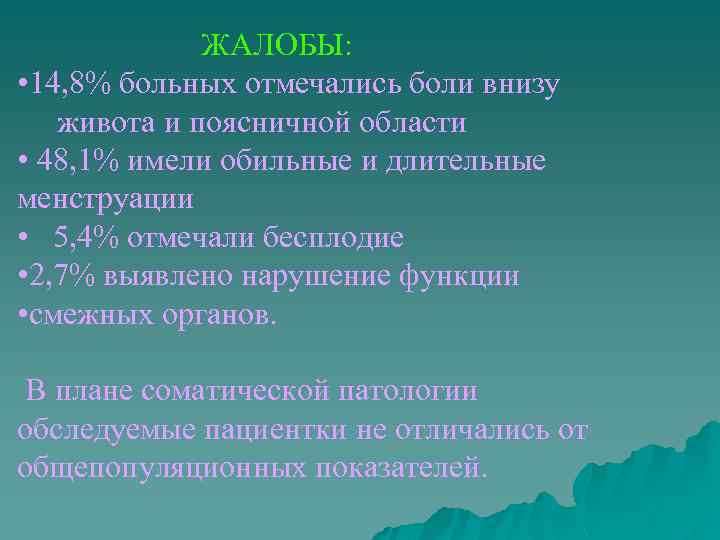 ЖАЛОБЫ:

•14,8% больных отмечались боли внизу живота и поясничной области

• 48,1% имели обильные и длительные менструации

• 5,4% отмечали бесплодие

•2,7% выявлено нарушение функции

•смежных органов.

В плане соматической патологии обследуемые пациентки не отличались от общепопуляционных показателей.